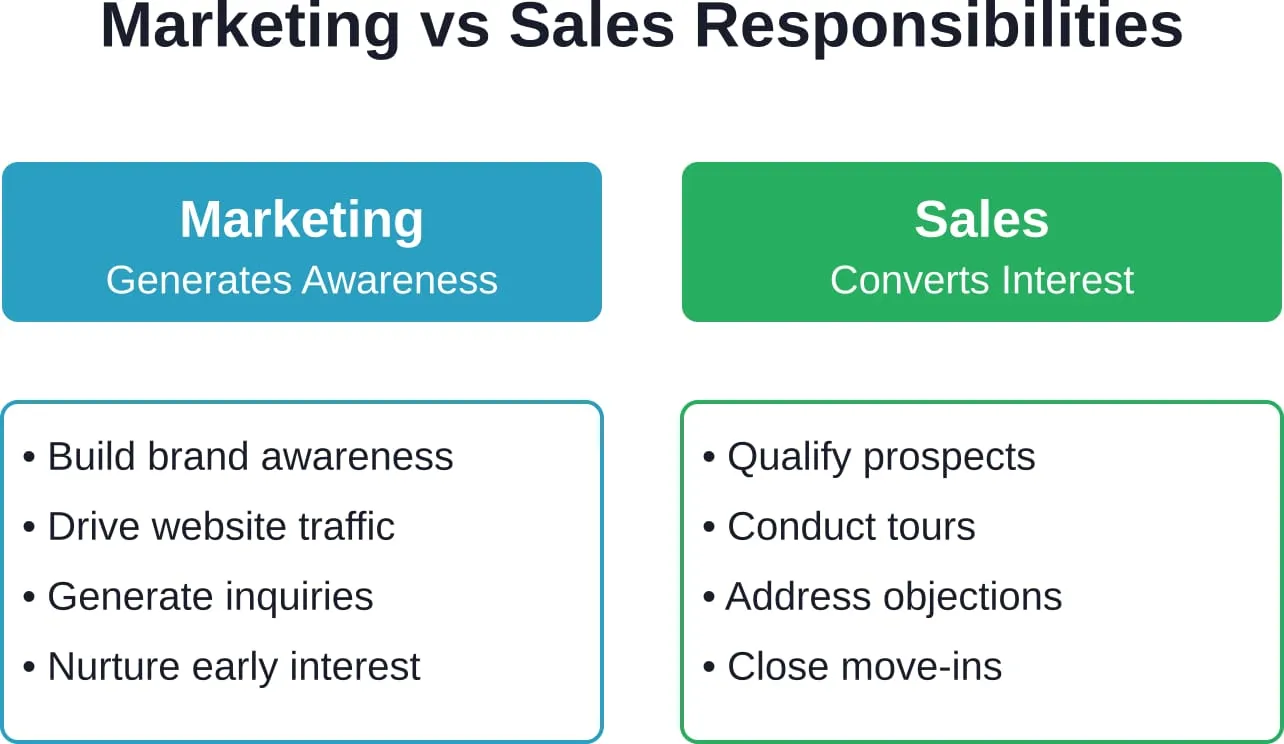 Marketing vs Sales Responsibilities

Marketing
Generates Awareness

• Build brand awareness
• Drive website traffic
• Generate inquiries
• Nurture early interest

Sales
Converts Interest

• Qualify prospects
• Conduct tours
• Address objections
• Close move-ins